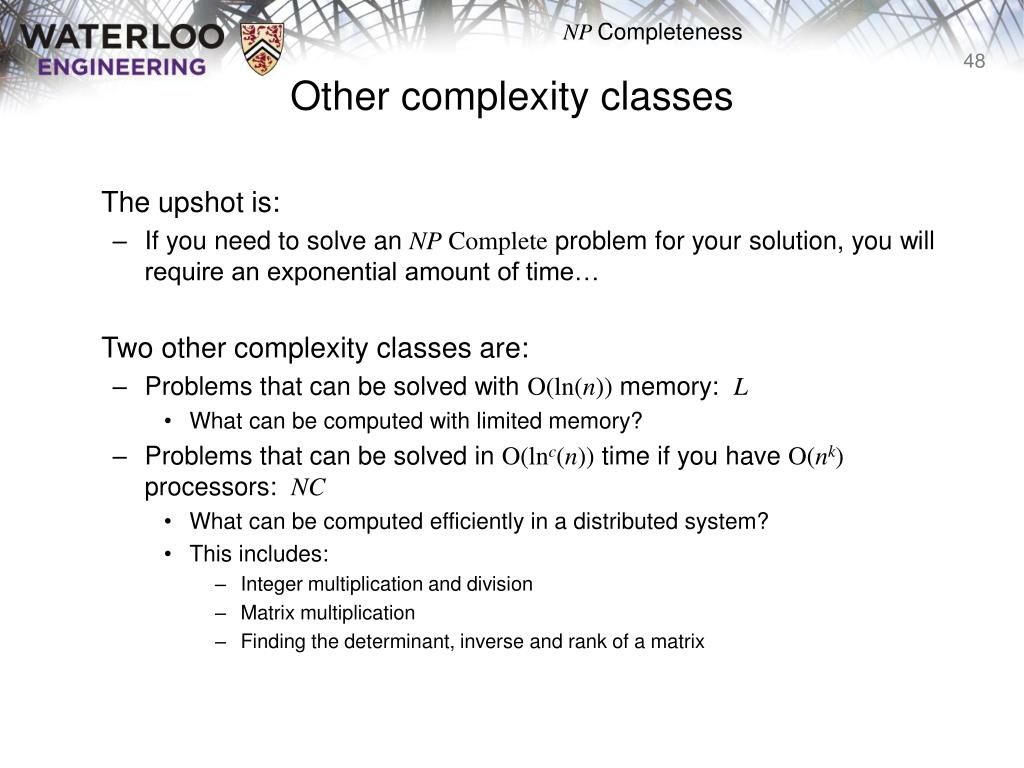 WATERLOO
ENGINEERING

$NP$ Completeness

48

Other complexity classes

The upshot is:
– If you need to solve an $NP$ Complete problem for your solution, you will require an exponential amount of time…

Two other complexity classes are:
– Problems that can be solved with $O(\ln(n))$ memory: $L$
• What can be computed with limited memory?
– Problems that can be solved in $O(\ln^c(n))$ time if you have $O(n^k)$ processors: $NC$
• What can be computed efficiently in a distributed system?
• This includes:
– Integer multiplication and division
– Matrix multiplication
– Finding the determinant, inverse and rank of a matrix